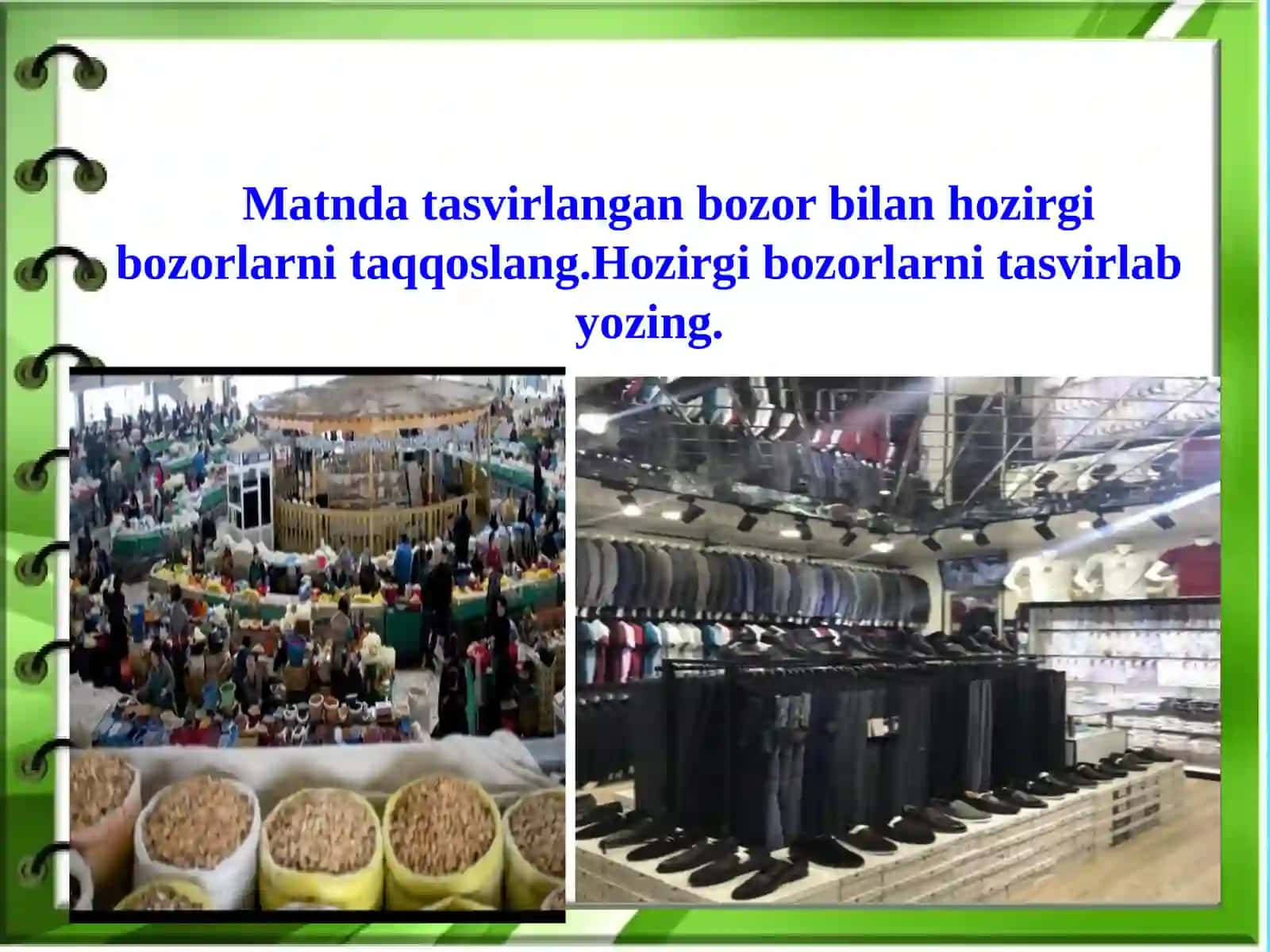 Matnda tasvirlangan bozor bilan hozirgi bozorlarni taqqoslang.Hozirgi bozorlarni tasvirlab yozing.